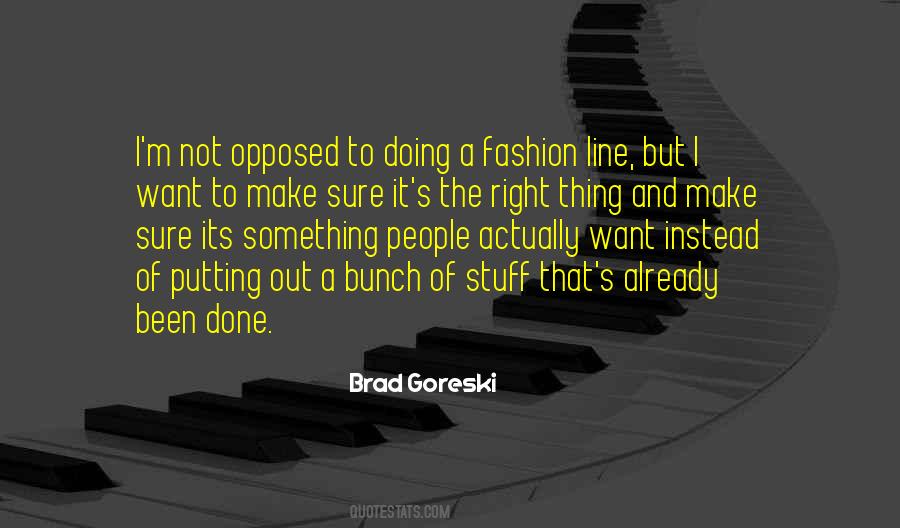 I'm not opposed to doing a fashion line, but I want to make sure it's the right thing and make sure its something people actually want instead of putting out a bunch of stuff that's already been done.

Brad Goreski

QUOTESTATS.COM